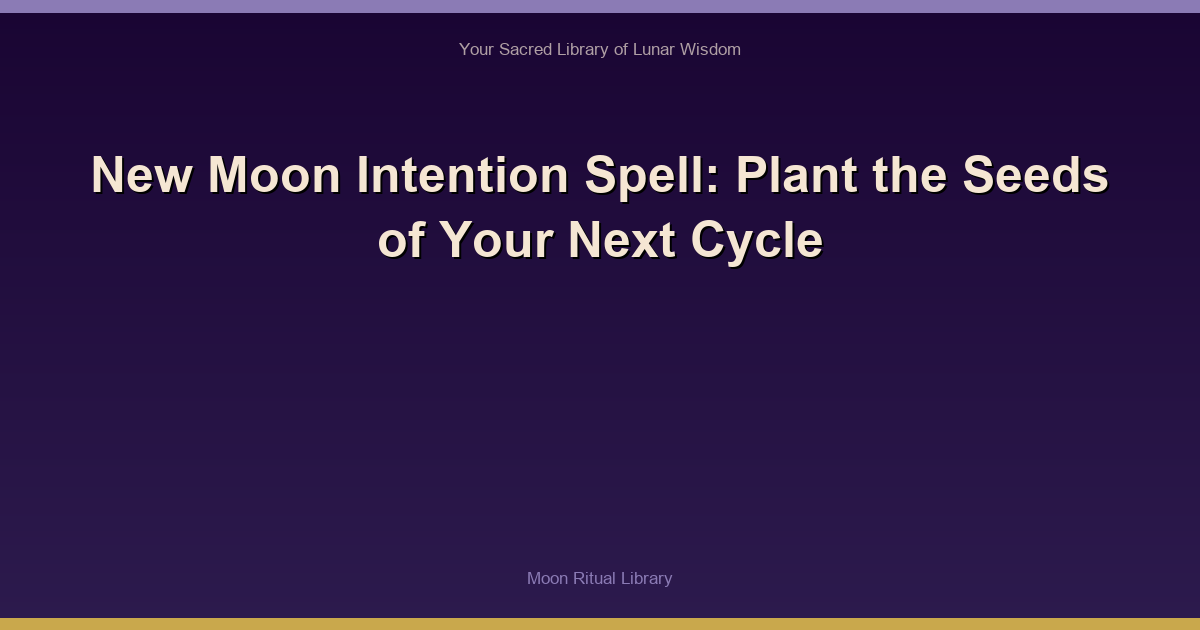 Your Sacred Library of Lunar Wisdom

New Moon Intention Spell: Plant the Seeds of Your Next Cycle

Moon Ritual Library